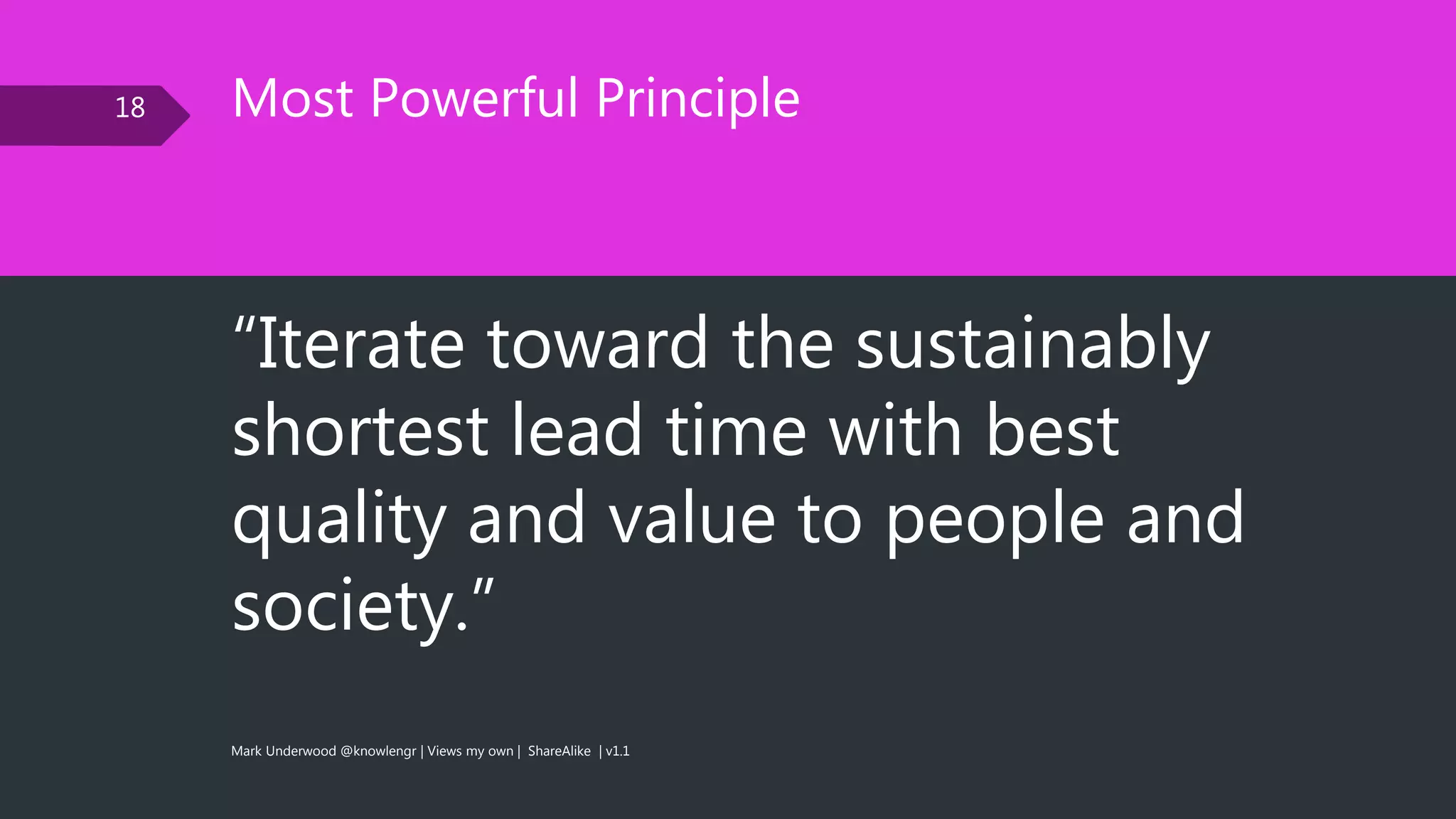 18

Most Powerful Principle

“Iterate toward the sustainably shortest lead time with best quality and value to people and society.”

Mark Underwood @knowlengr | Views my own | ShareAlike | v1.1